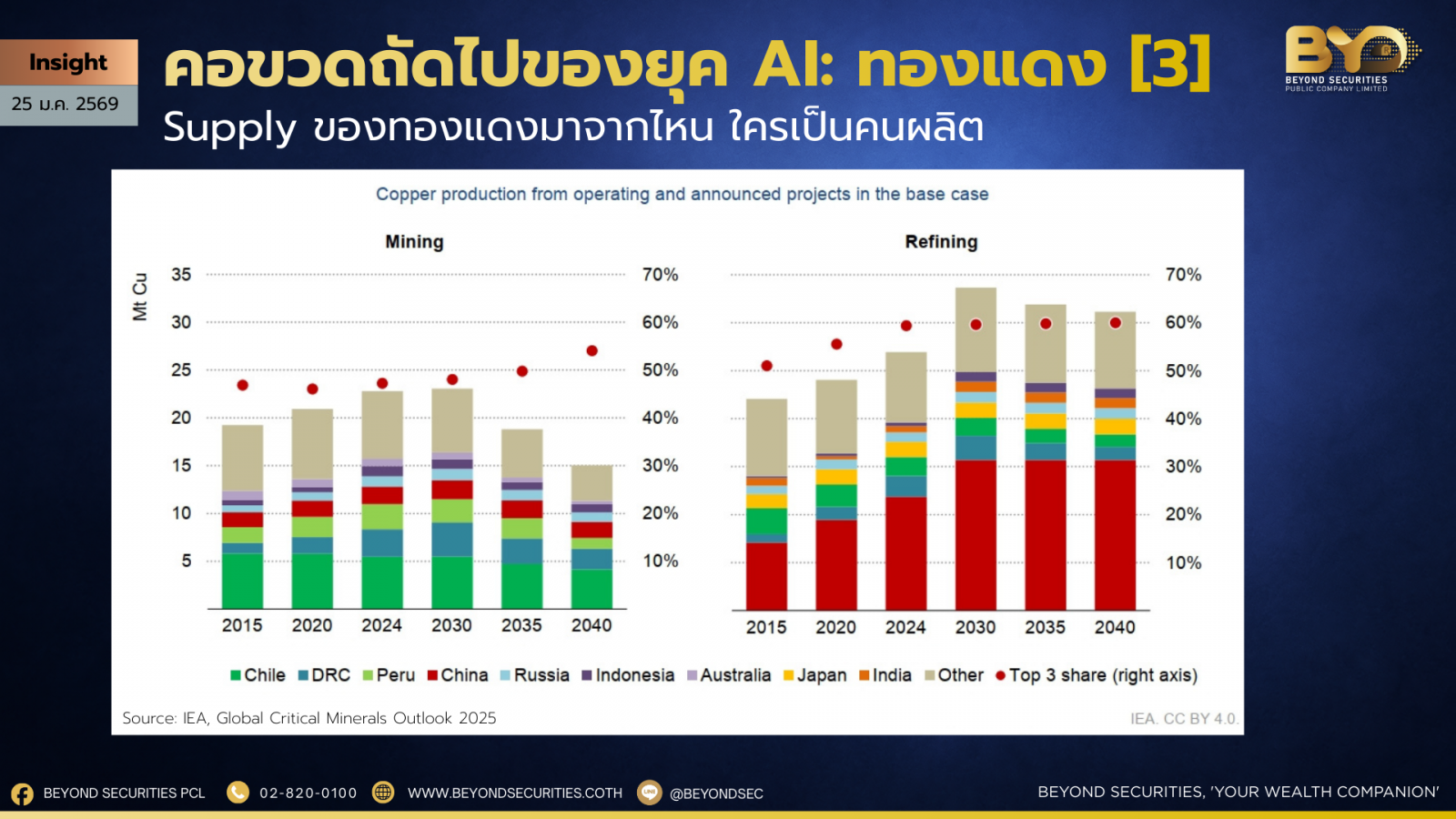 Insight

25 ม.ค. 2569

คอขวดถัดไปของยุค AI: ทองแดง [3]

Supply ของทองแดงมาจากไหน ใครเป็นคนผลิต

BYD
BEYOND SECURITIES
PUBLIC COMPANY LIMITED

Copper production from operating and announced projects in the base case

Mining

Mt Cu

35
30
25
20
15
10
5

70%
60%
50%
40%
30%
20%
10%

2015 2020 2024 2030 2035 2040

Refining

70%
60%
50%
40%
30%
20%
10%

2015 2020 2024 2030 2035 2040

Chile DRC Peru China Russia Indonesia Australia Japan India Other Top 3 share (right axis)

Source: IEA, Global Critical Minerals Outlook 2025

IEA. CC BY 4.0.

BEYOND SECURITIES PCL 02-820-0100 WWW.BEYONDSECURITIES.COTH @BEYONDSEC

BEYOND SECURITIES, 'YOUR WEALTH COMPANION'